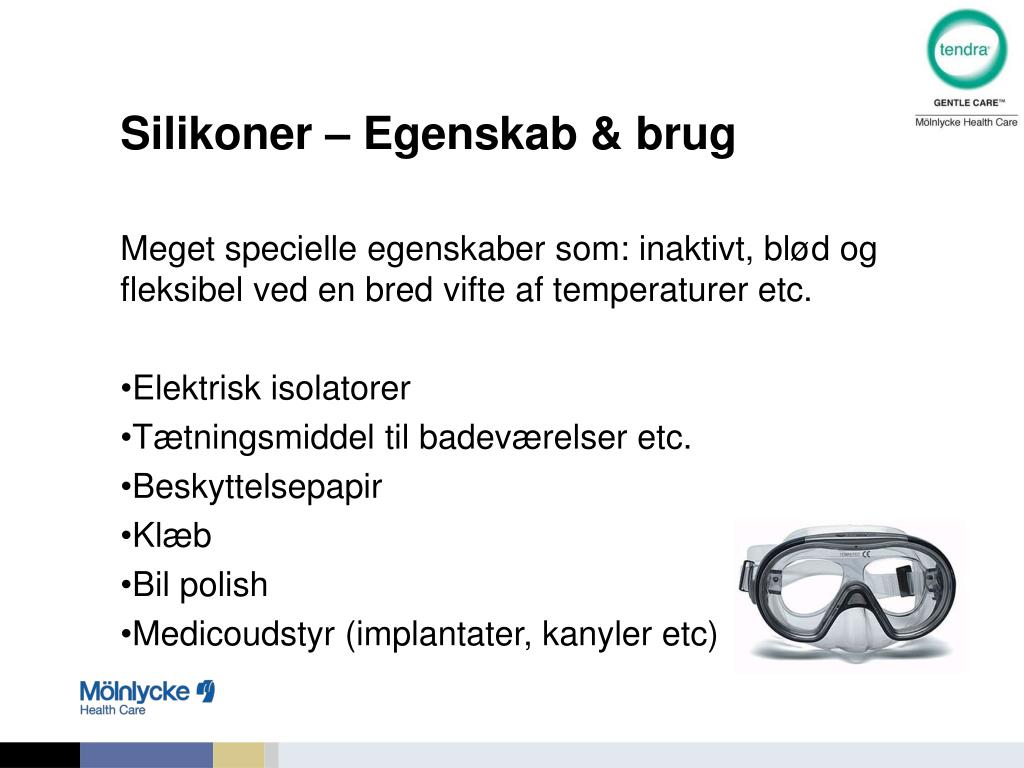 tendra
GENTLE CARE™
Mölnlycke Health Care

Silikoner – Egenskab & brug

Meget specielle egenskaber som: inaktivt, blød og fleksibel ved en bred vifte af temperaturer etc.

•Elektrisk isolatorer
•Tætningsmiddel til badeværelser etc.
•Beskyttelsepapir
•Klæb
•Bil polish
•Medicoudstyr (implantater, kanyler etc)

Mölnlycke
Health Care